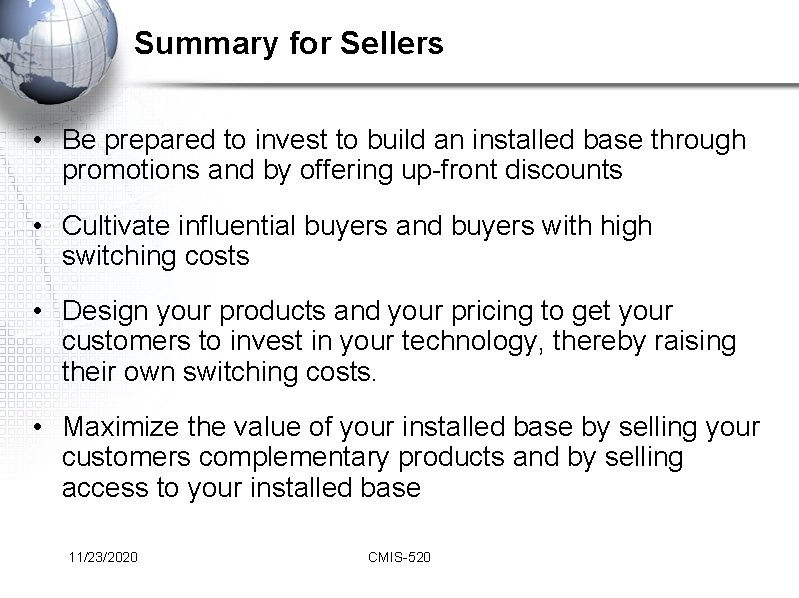 Summary for Sellers

• Be prepared to invest to build an installed base through promotions and by offering up-front discounts

• Cultivate influential buyers and buyers with high switching costs

• Design your products and your pricing to get your customers to invest in your technology, thereby raising their own switching costs.

• Maximize the value of your installed base by selling your customers complementary products and by selling access to your installed base

11/23/2020

CMIS-520